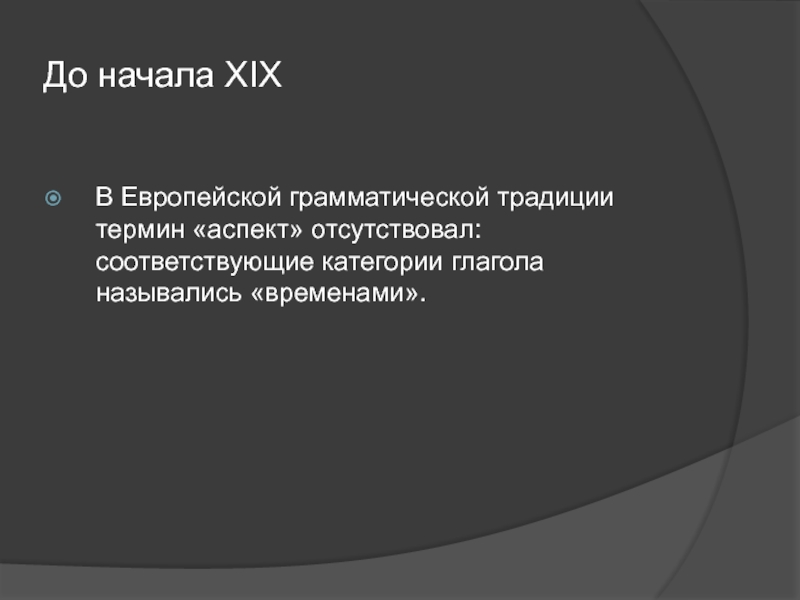 До начала XIX

В Европейской грамматической традиции термин «аспект» отсутствовал: соответствующие категории глагола назывались «временами».